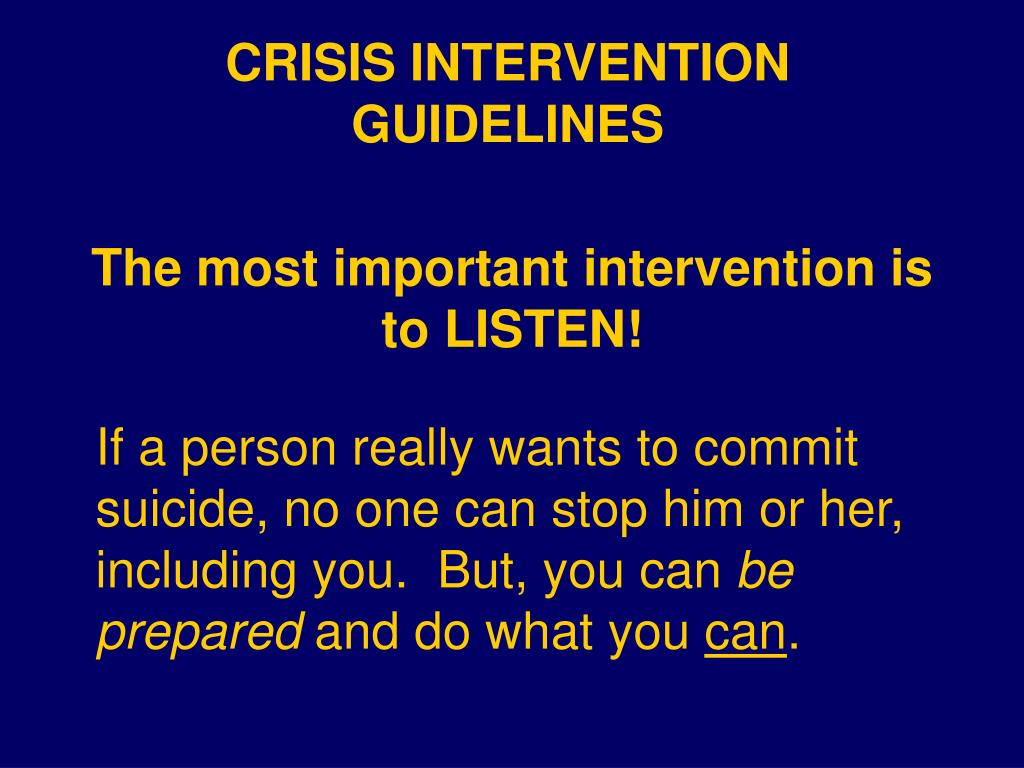 CRISIS INTERVENTION GUIDELINES

The most important intervention is to LISTEN!

If a person really wants to commit suicide, no one can stop him or her, including you.  But, you can be prepared and do what you can.